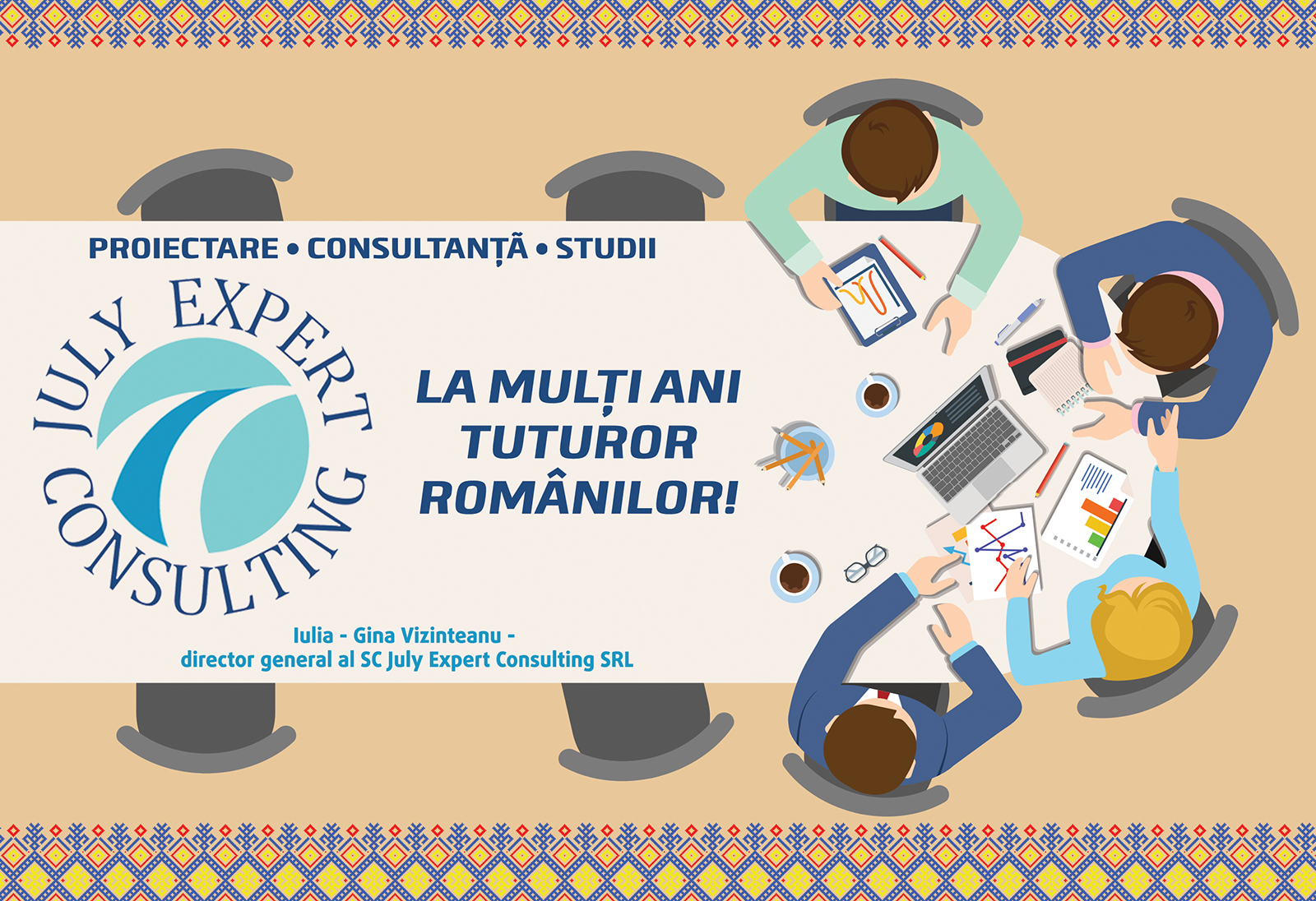 PROIECTARE • CONSULTANȚĂ • STUDII

JULY EXPERT CONSULTING

LA MULȚI ANI TUTUROR ROMÂNILOR!

Iulia - Gina Vizinteanu - director general al SC July Expert Consulting SRL